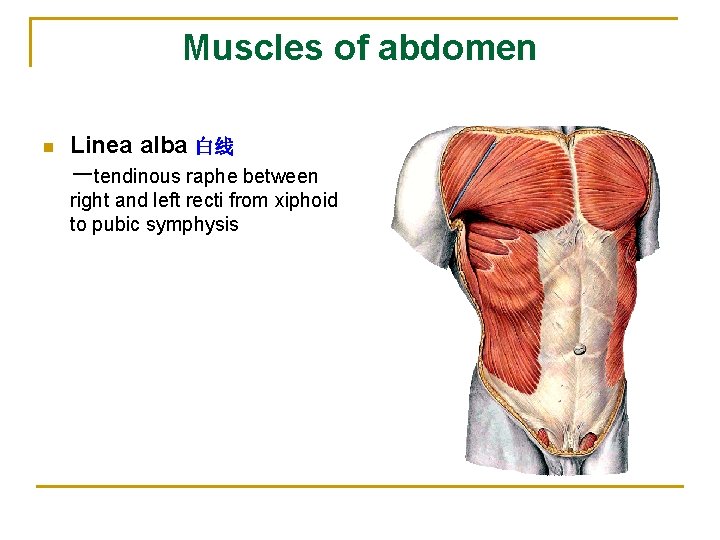 Muscles of abdomen

Linea alba 白线

—tendinous raphe between right and left recti from xiphoid to pubic symphysis